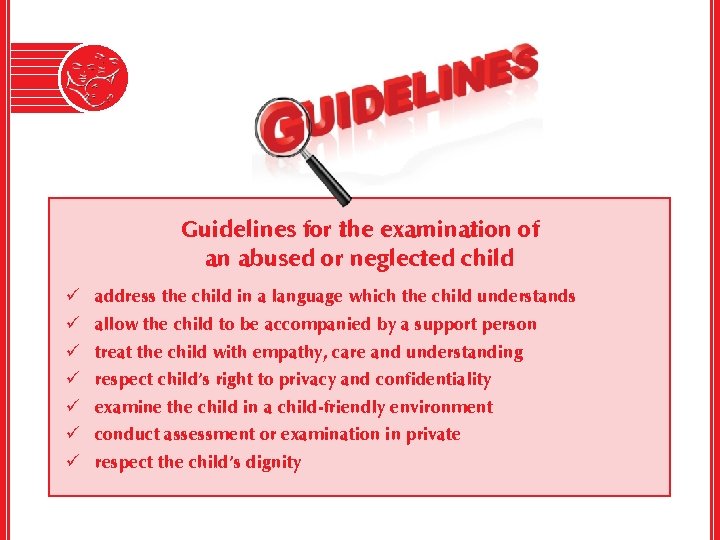 GUIDELINES

Guidelines for the examination of an abused or neglected child

✓ address the child in a language which the child understands
✓ allow the child to be accompanied by a support person
✓ treat the child with empathy, care and understanding
✓ respect child's right to privacy and confidentiality
✓ examine the child in a child-friendly environment
✓ conduct assessment or examination in private
✓ respect the child's dignity